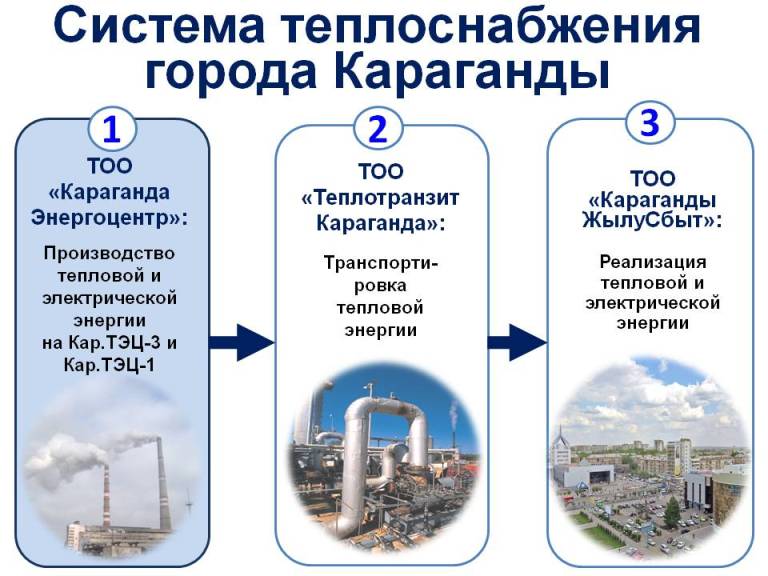 Система теплоснабжения города Караганды

1
ТОО «Караганда Энергоцентр»:
Производство тепловой и электрической энергии на Кар.ТЭЦ-3 и Кар.ТЭЦ-1

2
ТОО «Теплотранзит Караганда»:
Транспортировка тепловой энергии

3
ТОО «Караганды ЖылуСбыт»:
Реализация тепловой и электрической энергии